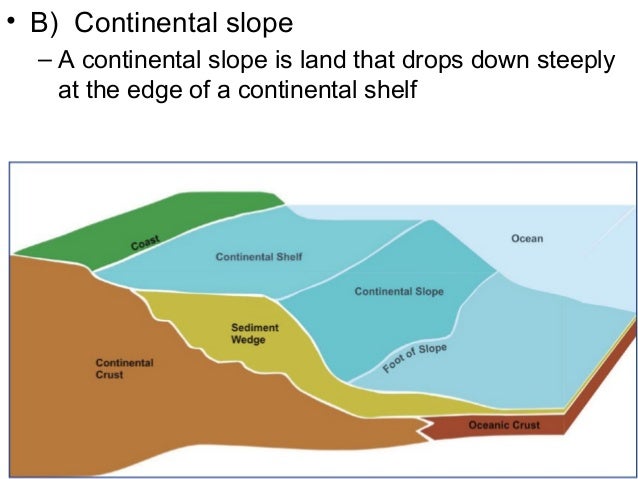 • B) Continental slope
– A continental slope is land that drops down steeply at the edge of a continental shelf

Coast
Continental Shelf
Ocean
Continental Slope
Sediment Wedge
Foot of Slope
Continental Crust
Oceanic Crust